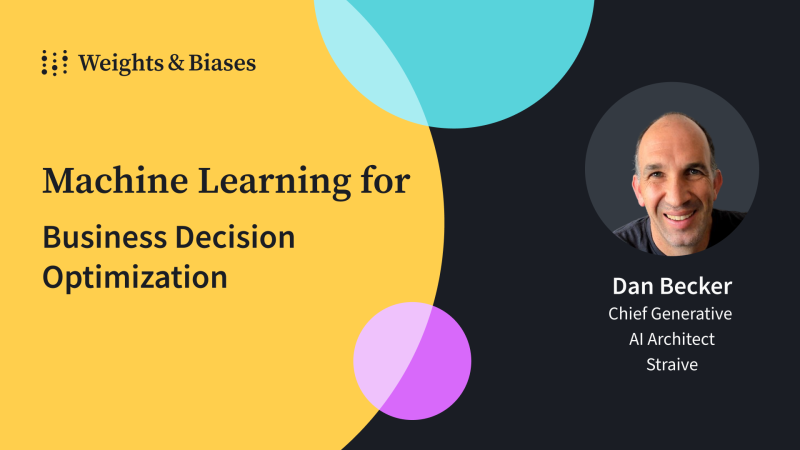 Weights & Biases

Machine Learning for

Business Decision Optimization

Dan Becker
Chief Generative AI Architect
Straive